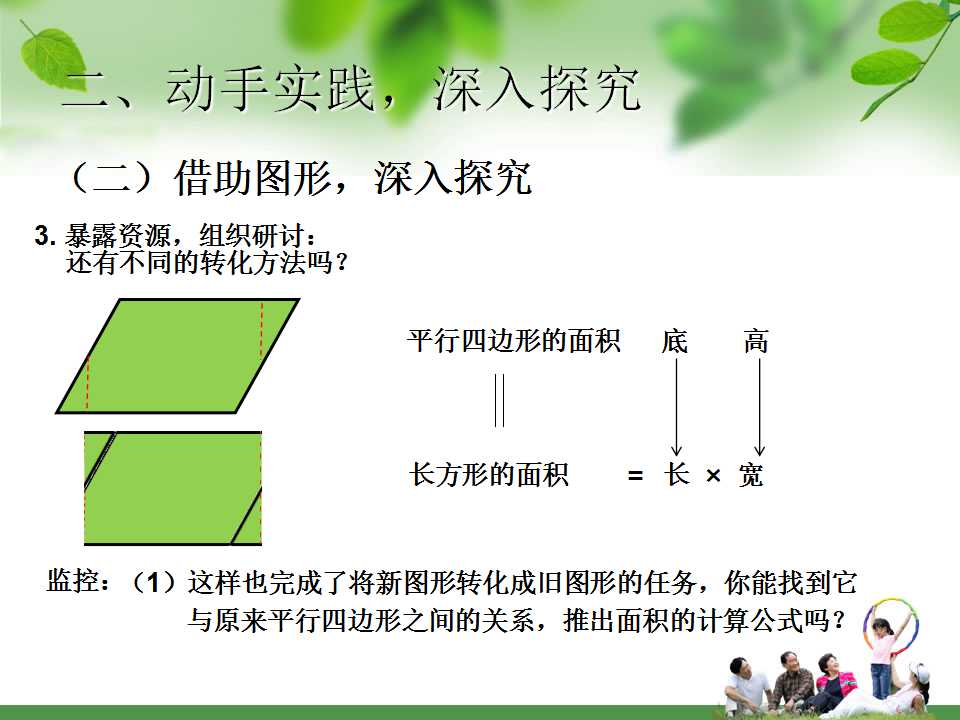 二、动手实践，深入探究

（二）借助图形，深入探究

3. 暴露资源，组织研讨：
还有不同的转化方法吗？

平行四边形的面积　底　高

||

长方形的面积　=　长　×　宽

监控：（1）这样也完成了将新图形转化成旧图形的任务，你能找到它与原来平行四边形之间的关系，推出面积的计算公式吗？